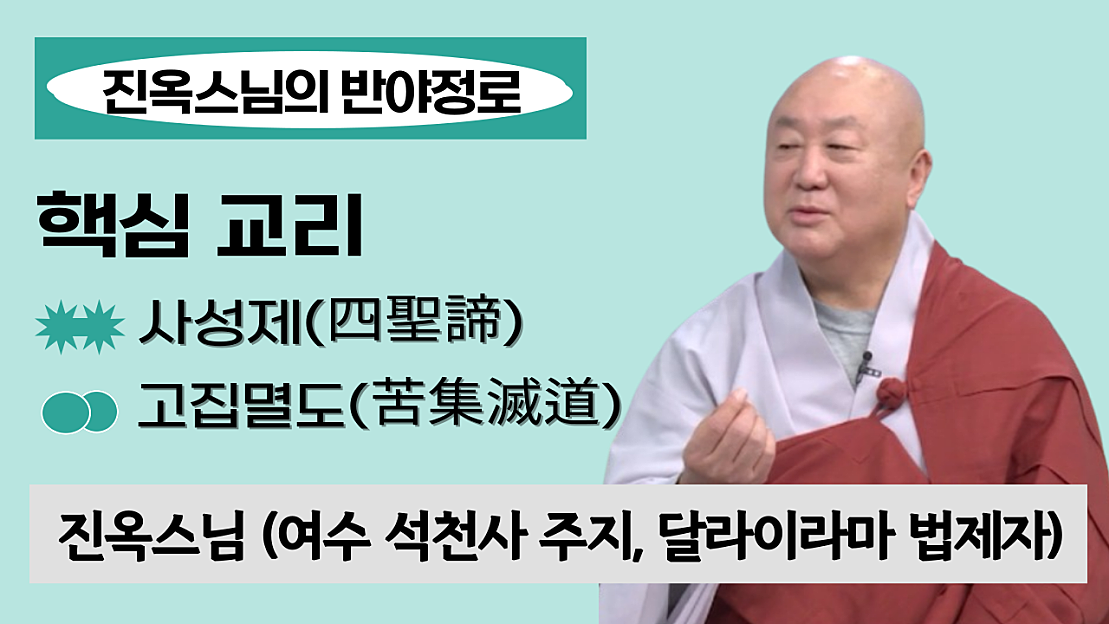 진옥스님의 반야정로

핵심 교리

사성제(四聖諦)

고집멸도(苦集滅道)

진옥스님 (여수 석천사 주지, 달라이라마 법제자)